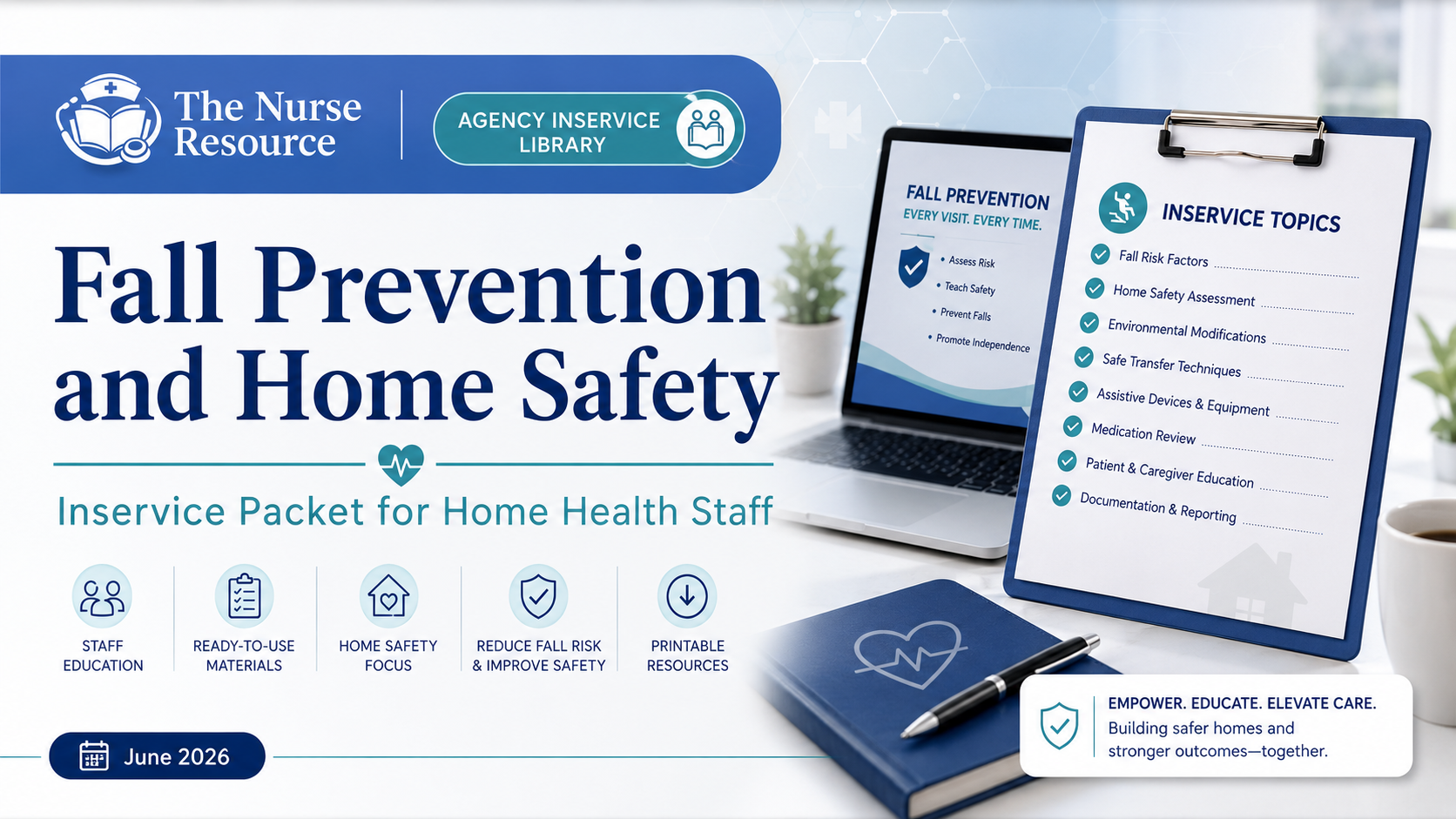 The Nurse Resource

AGENCY INSERVICE LIBRARY

Fall Prevention and Home Safety

Inservice Packet for Home Health Staff

STAFF EDUCATION

READY-TO-USE MATERIALS

HOME SAFETY FOCUS

REDUCE FALL RISK & IMPROVE SAFETY

PRINTABLE RESOURCES

June 2026

FALL PREVENTION
EVERY VISIT. EVERY TIME.

• Assess Risk
• Teach Safety
• Prevent Falls
• Promote Independence

INSERVICE TOPICS

Fall Risk Factors
Home Safety Assessment
Environmental Modifications
Safe Transfer Techniques
Assistive Devices & Equipment
Medication Review
Patient & Caregiver Education
Documentation & Reporting

EMPOWER. EDUCATE. ELEVATE CARE.
Building safer homes and stronger outcomes—together.